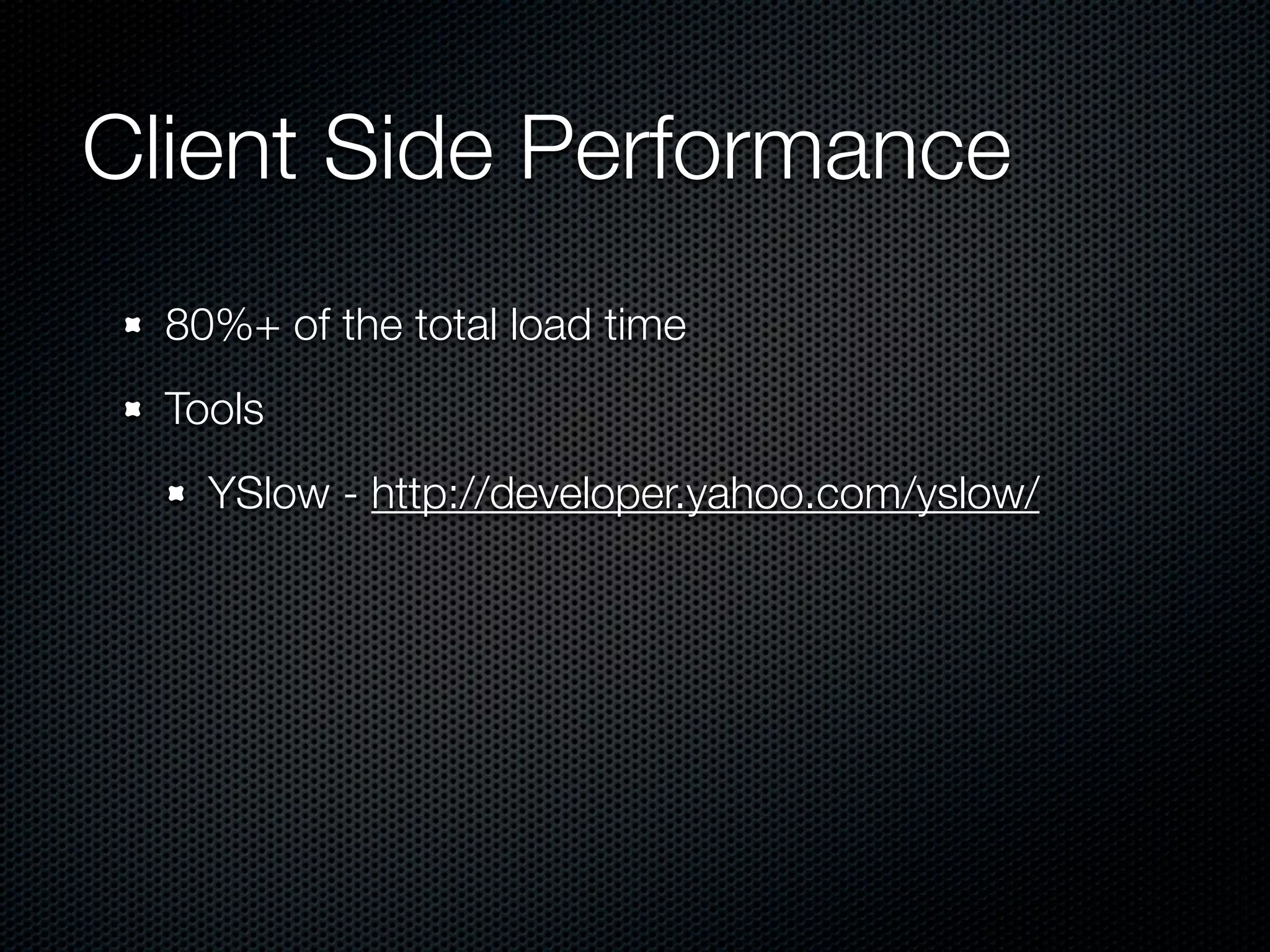 Client Side Performance

80%+ of the total load time

Tools

YSlow - http://developer.yahoo.com/yslow/